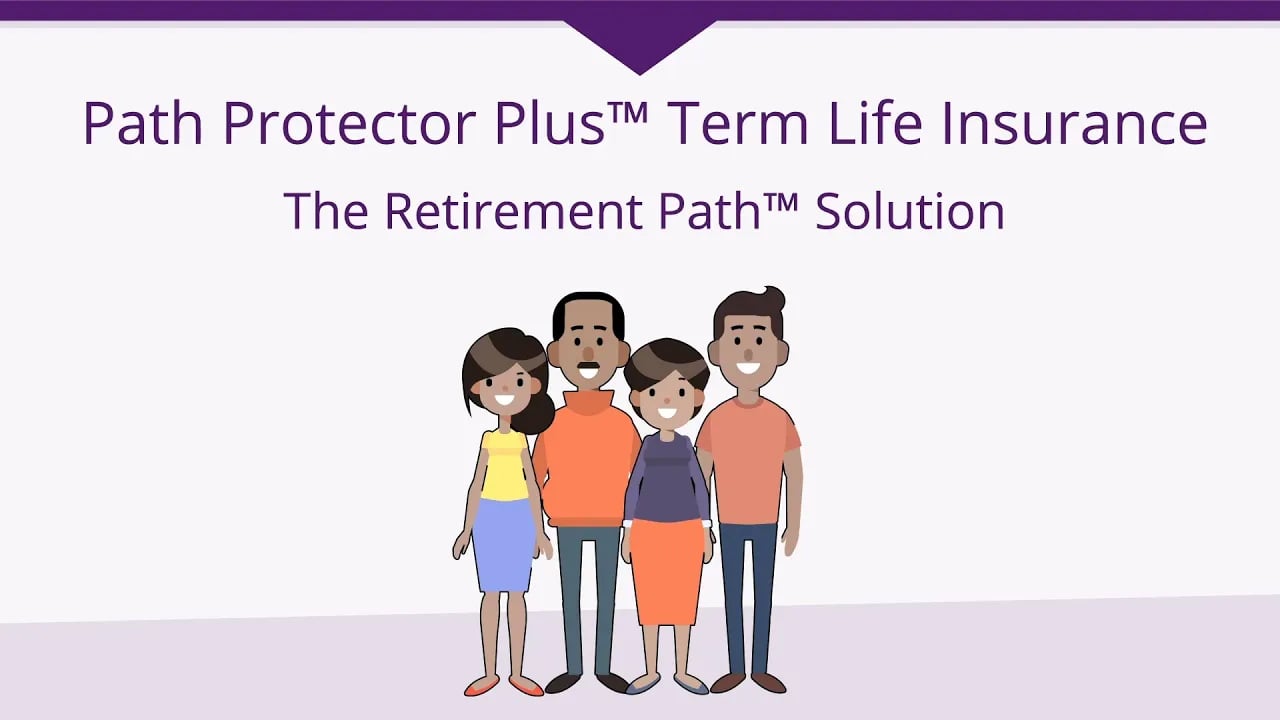 Path Protector Plus™ Term Life Insurance

The Retirement Path™ Solution